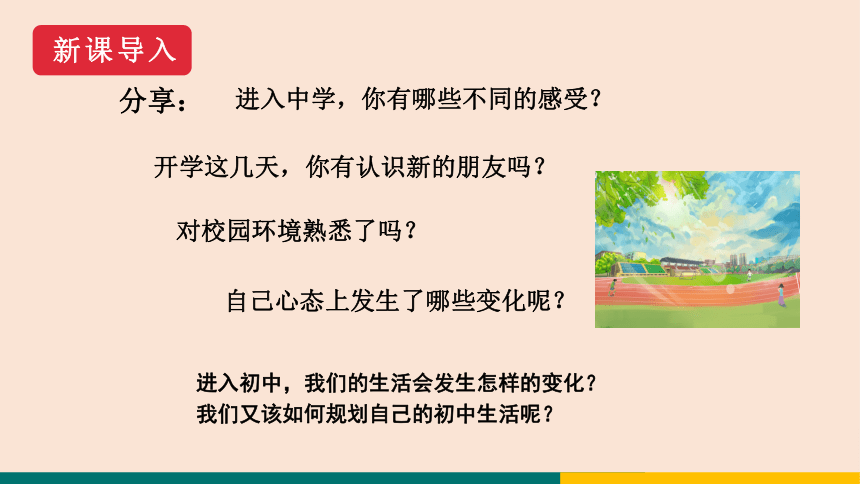 新课导入

分享： 进入中学，你有哪些不同的感受？

开学这几天，你有认识新的朋友吗？

对校园环境熟悉了吗？

自己心态上发生了哪些变化呢？

进入初中，我们的生活会发生怎样的变化？
我们又该如何规划自己的初中生活呢？